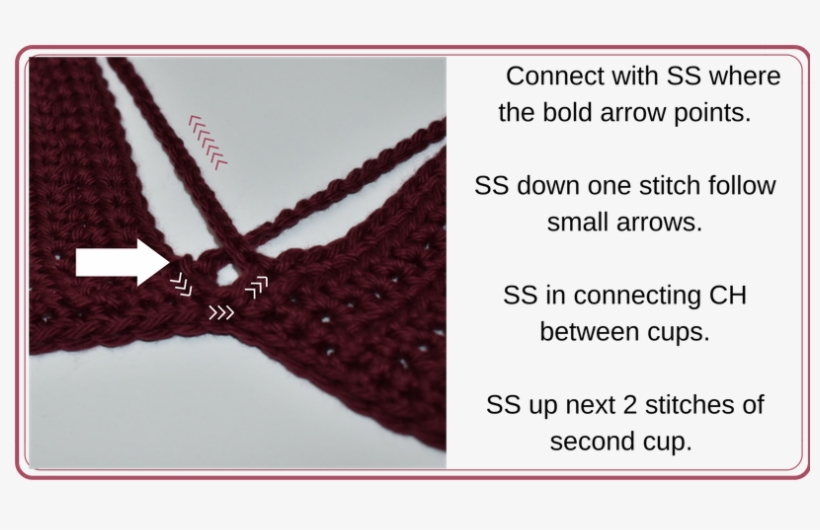 Connect with SS where the bold arrow points.

SS down one stitch follow small arrows.

SS in connecting CH between cups.

SS up next 2 stitches of second cup.